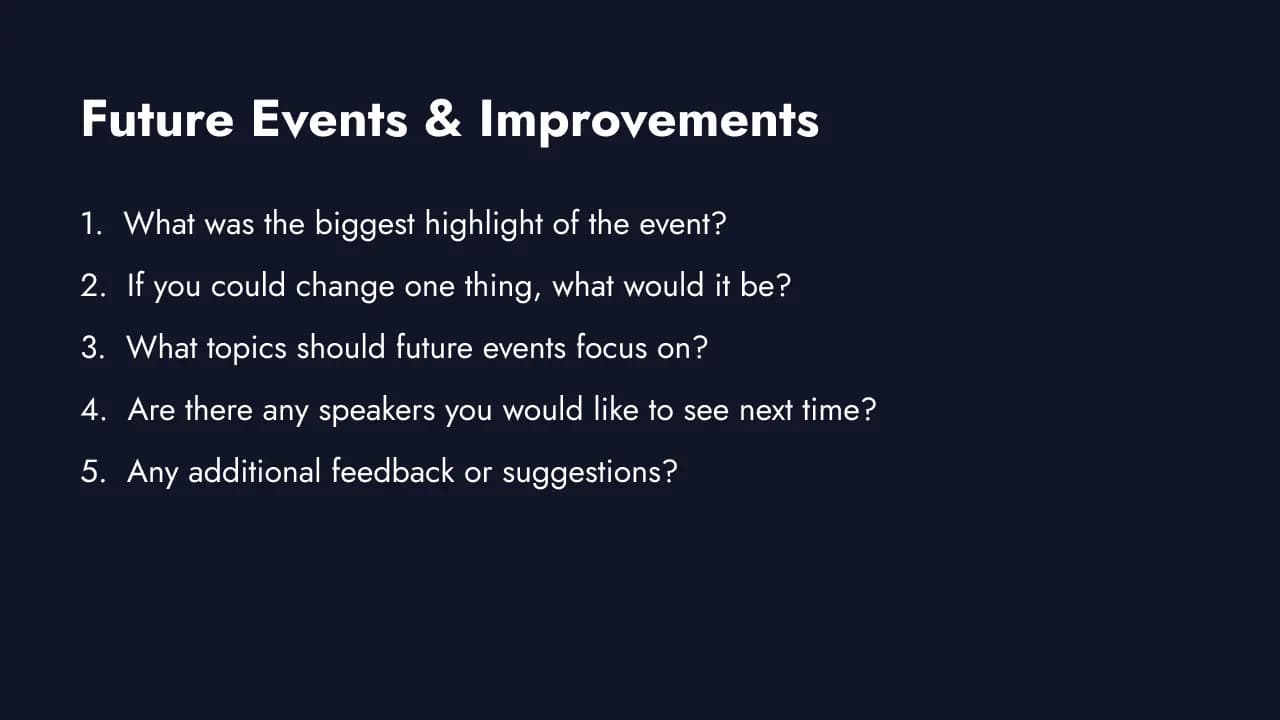 Future Events & Improvements

1. What was the biggest highlight of the event?
2. If you could change one thing, what would it be?
3. What topics should future events focus on?
4. Are there any speakers you would like to see next time?
5. Any additional feedback or suggestions?